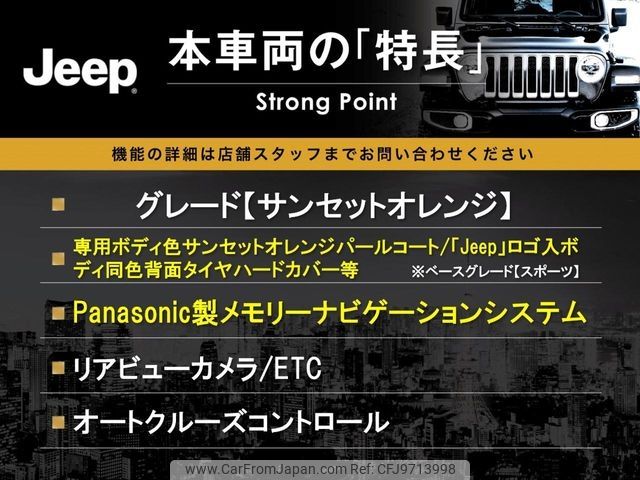 Jeep

本車両の「特長」

Strong Point

機能の詳細は店舗スタッフまでお問い合わせください

グレード【サンセットオレンジ】

専用ボディ色サンセットオレンジパールコート/「Jeep」ロゴ入ボディ同色背面タイヤハードカバー等 ※ベースグレード【スポーツ】

Panasonic製メモリーナビゲーションシステム

リアビューカメラ/ETC

オートクルーズコントロール

www.CarFromJapan.com Ref: CFJ9713998